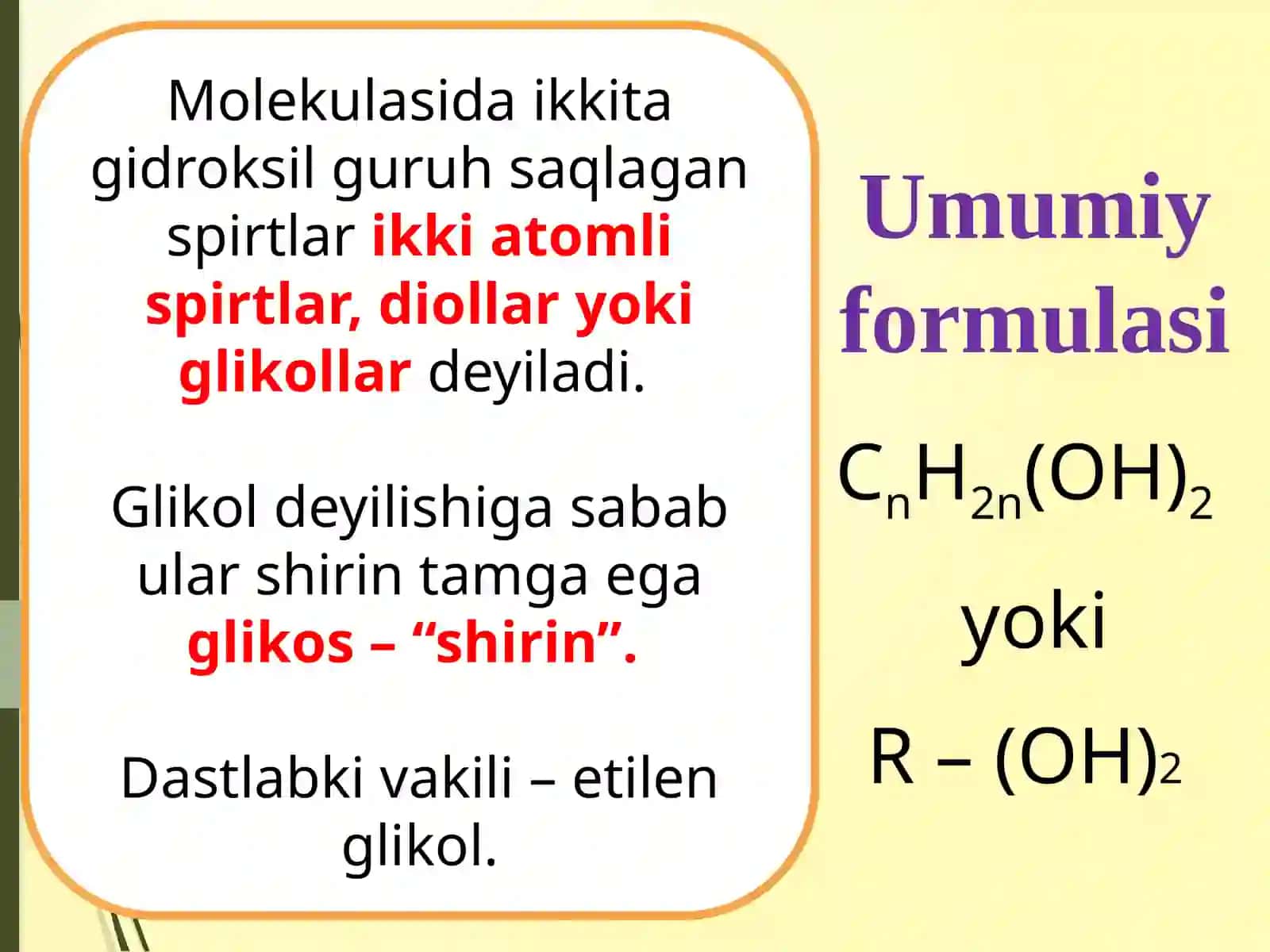 Molekulasida ikkita gidroksil guruh saqlagan spirtlar ikki atomli spirtlar, diollar yoki glikollar deyiladi.

Glikol deyilishiga sabab ular shirin tamga ega glikos – “shirin”.

Dastlabki vakili – etilen glikol.

Umumiy formulasi

$C_nH_{2n}(OH)_2$

yoki

$R – (OH)_2$